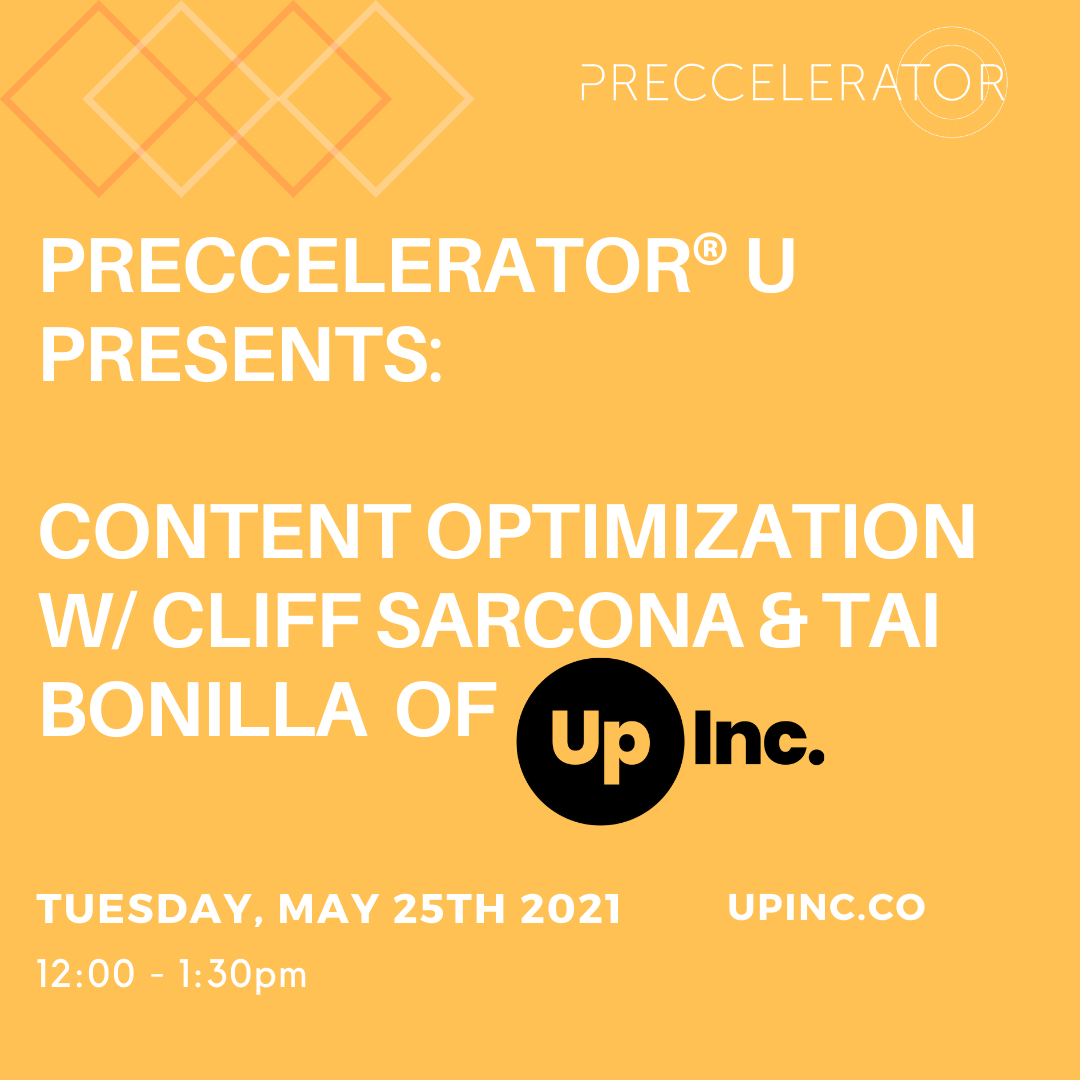 PRECCELERATOR

PRECCELERATOR® U PRESENTS:

CONTENT OPTIMIZATION W/ CLIFF SARCONA & TAI BONILLA OF Up Inc.

TUESDAY, MAY 25TH 2021

UPINC.CO

12:00 - 1:30pm